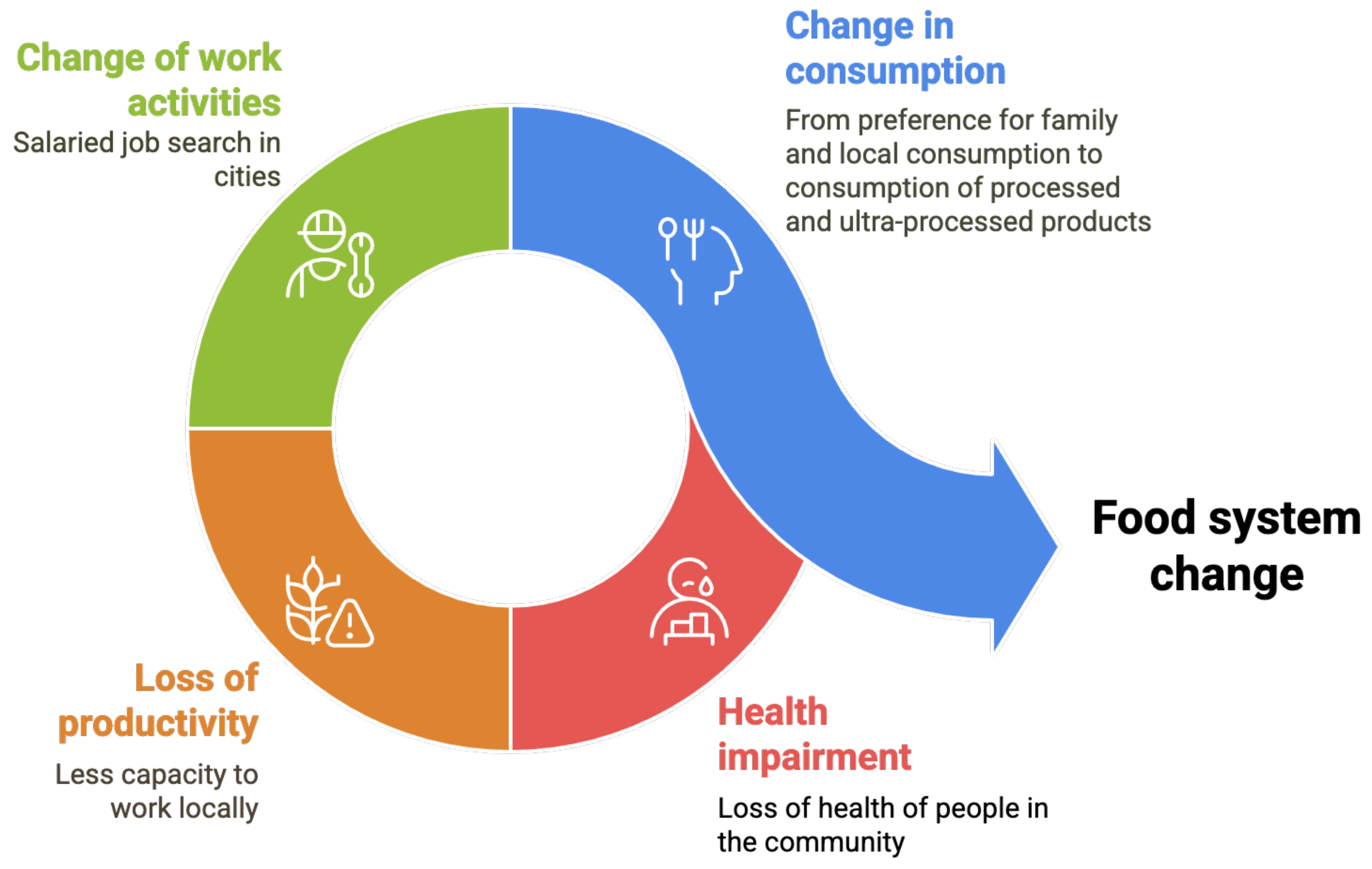 Change of work activities

Salaried job search in cities

Change in consumption

From preference for family and local consumption to consumption of processed and ultra-processed products

Food system change

Loss of productivity

Less capacity to work locally

Health impairment

Loss of health of people in the community